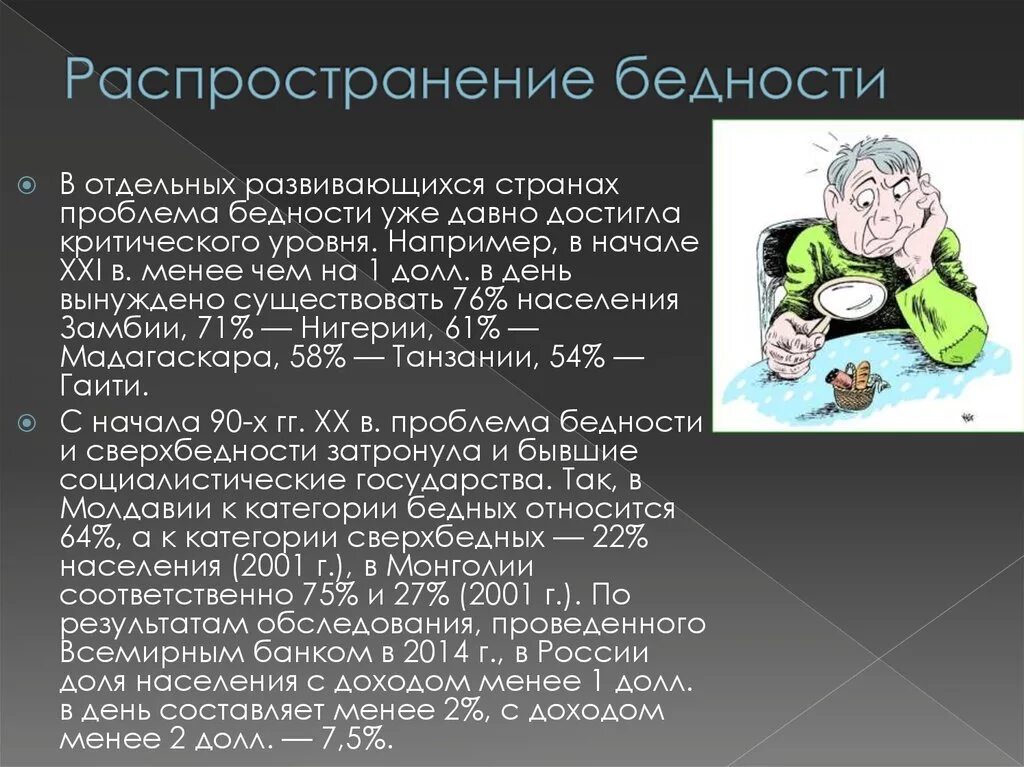 Распространение бедности

В отдельных развивающихся странах проблема бедности уже давно достигла критического уровня. Например, в начале XXI в. менее чем на 1 долл. в день вынуждено существовать 76% населения Замбии, 71% — Нигерии, 61% — Мадагаскара, 58% — Танзании, 54% — Гаити.

С начала 90-х гг. XX в. проблема бедности и сверхбедности затронула и бывшие социалистические государства. Так, в Молдавии к категории бедных относится 64%, а к категории сверхбедных — 22% населения (2001 г.), в Монголии соответственно 75% и 27% (2001 г.). По результатам обследования, проведенного Всемирным банком в 2014 г., в России доля населения с доходом менее 1 долл. в день составляет менее 2%, с доходом менее 2 долл. — 7,5%.